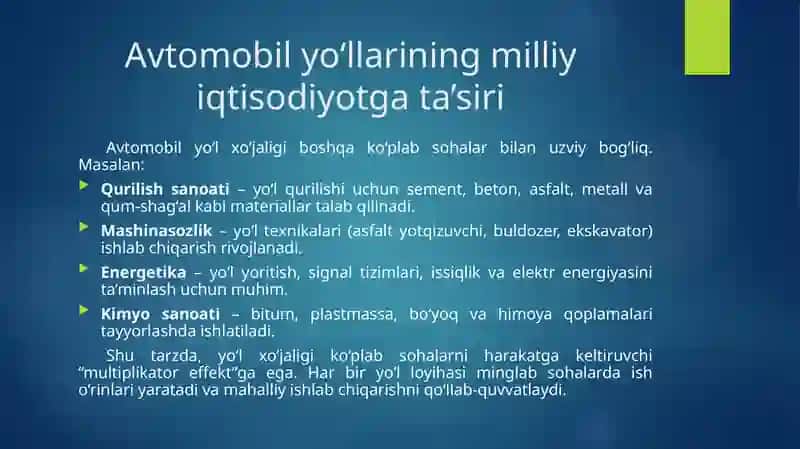 Avtomobil yo‘llarining milliy iqtisodiyotga ta’siri

Avtomobil yo‘l xo‘jaligi boshqa ko‘plab sohalar bilan uzviy bog‘liq. Masalan:

Qurilish sanoati – yo‘l qurilishi uchun sement, beton, asfalt, metall va qum-shag‘al kabi materiallar talab qilinadi.

Mashinasozlik – yo‘l texnikalari (asfalt yotqizuvchi, buldozer, ekskavator) ishlab chiqarish rivojlanadi.

Energetika – yo‘l yoritish, signal tizimlari, issiqlik va elektr energiyasini ta’minlash uchun muhim.

Kimyo sanoati – bitum, plastmassa, bo‘yoq va himoya qoplamalari tayyorlashda ishlatiladi.

Shu tarzda, yo‘l xo‘jaligi ko‘plab sohalarni harakatga keltiruvchi “multiplikator effekt”ga ega. Har bir yo‘l loyihasi minglab sohalarda ish o‘rinlari yaratadi va mahalliy ishlab chiqarishni qo‘llab-quvvatlaydi.